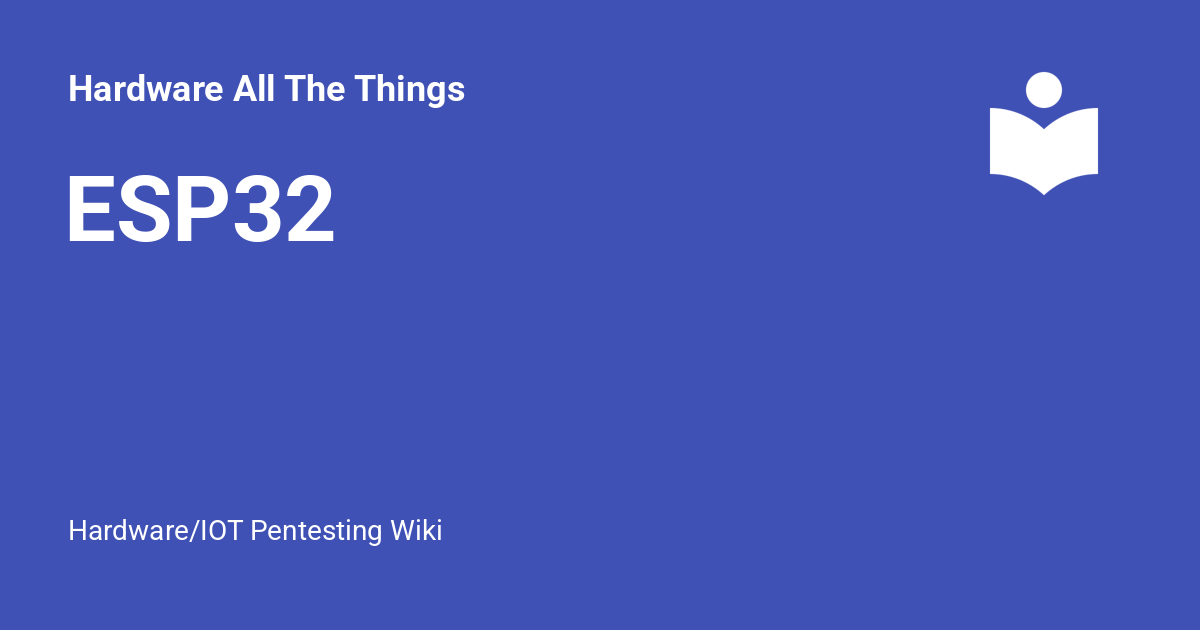 Hardware All The Things

ESP32

Hardware/IOT Pentesting Wiki